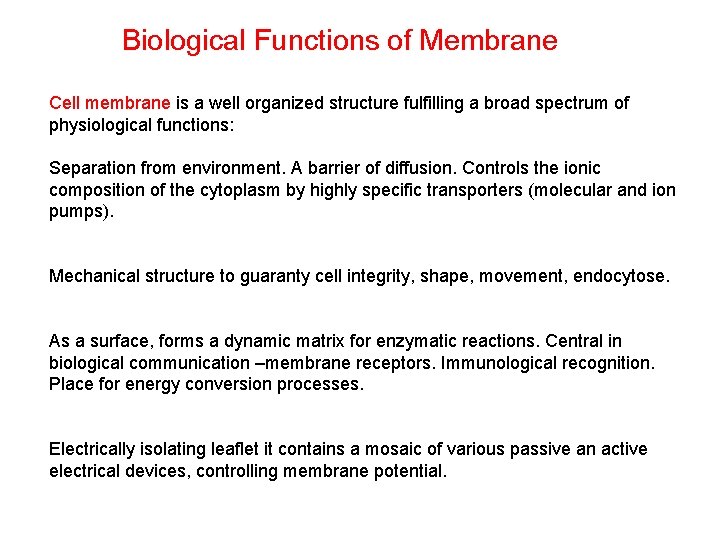 Biological Functions of Membrane

Cell membrane is a well organized structure fulfilling a broad spectrum of physiological functions:

Separation from environment. A barrier of diffusion. Controls the ionic composition of the cytoplasm by highly specific transporters (molecular and ion pumps).

Mechanical structure to guaranty cell integrity, shape, movement, endocytose.

As a surface, forms a dynamic matrix for enzymatic reactions. Central in biological communication –membrane receptors. Immunological recognition. Place for energy conversion processes.

Electrically isolating leaflet it contains a mosaic of various passive an active electrical devices, controlling membrane potential.